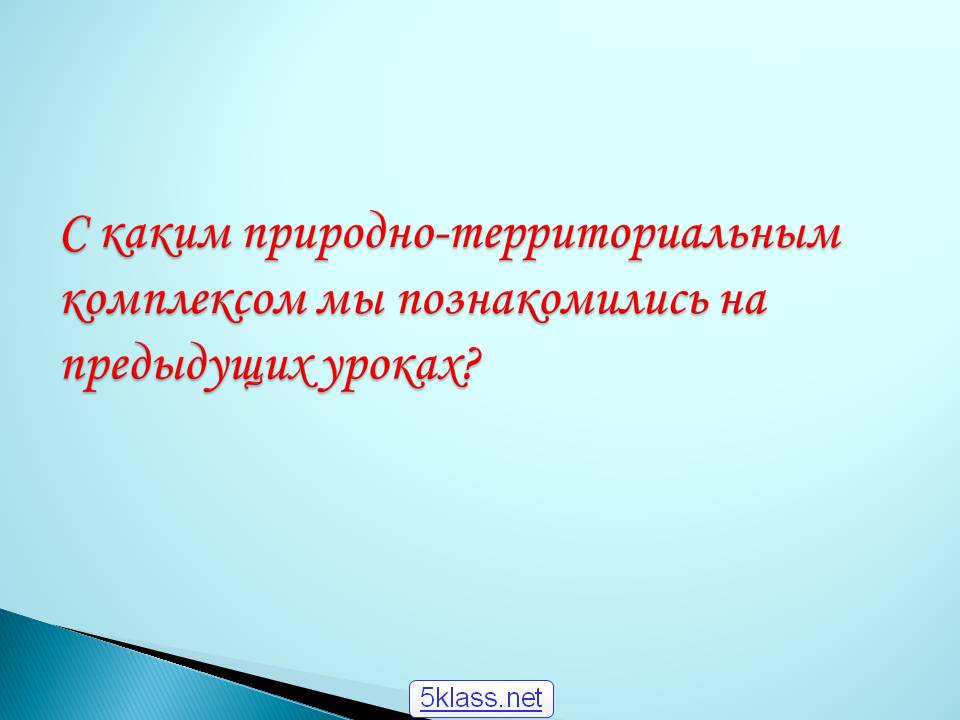 С каким природно-территориальным комплексом мы познакомились на предыдущих уроках?

5klass.net